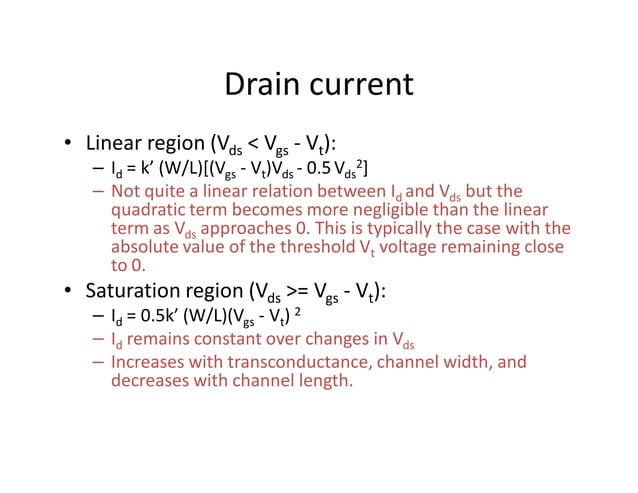 Drain current

• Linear region ($V_{ds} < V_{gs} - V_t$):
  – $I_d = k' (W/L)[(V_{gs} - V_t)V_{ds} - 0.5 V_{ds}^2]$
  – Not quite a linear relation between $I_d$ and $V_{ds}$ but the quadratic term becomes more negligible than the linear term as $V_{ds}$ approaches 0. This is typically the case with the absolute value of the threshold $V_t$ voltage remaining close to 0.

• Saturation region ($V_{ds} >= V_{gs} - V_t$):
  – $I_d = 0.5k' (W/L)(V_{gs} - V_t)^2$
  – $I_d$ remains constant over changes in $V_{ds}$
  – Increases with transconductance, channel width, and decreases with channel length.